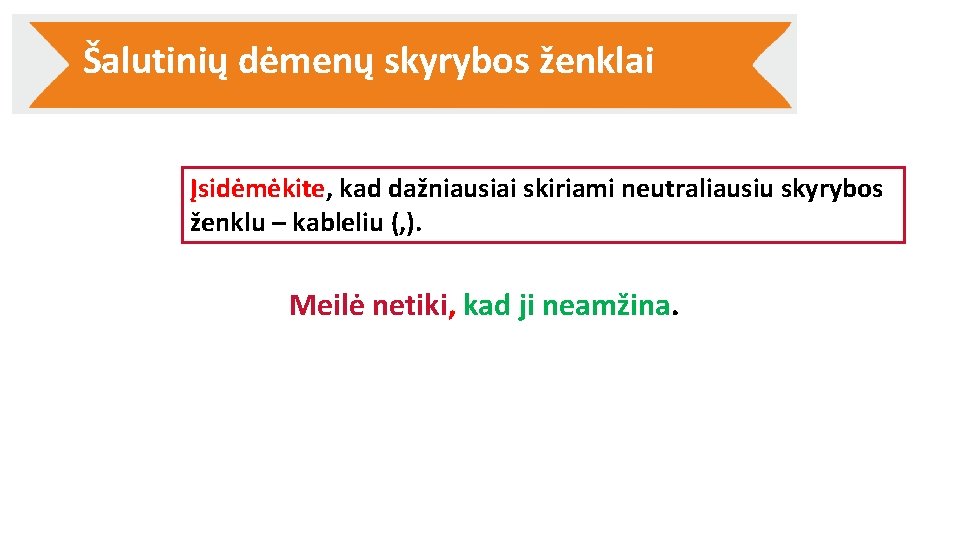 Šalutinių dėmenų skyrybos ženklai

Įsidėmėkite, kad dažniausiai skiriami neutraliausiu skyrybos ženklu – kableliu (,).

Meilė netiki, kad ji neamžina.